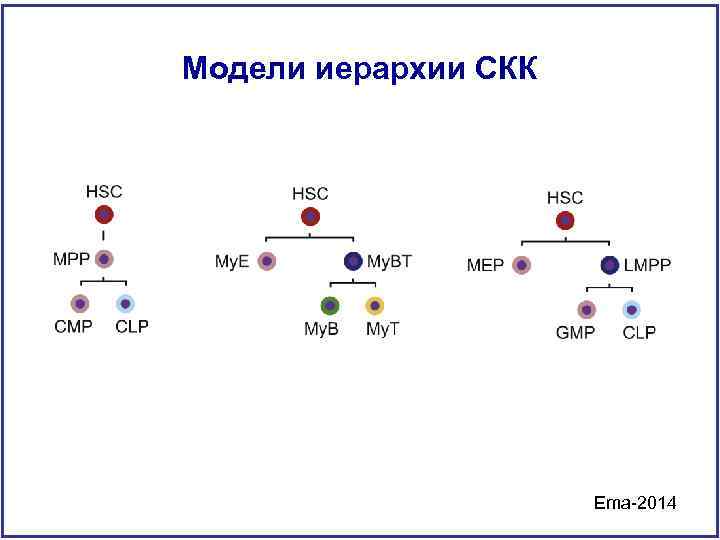 Модели иерархии СКК

HSC
MPP
CMP CLP

HSC
MyE MyBT
MyB MyT

HSC
MEP LMPP
GMP CLP

Ema-2014